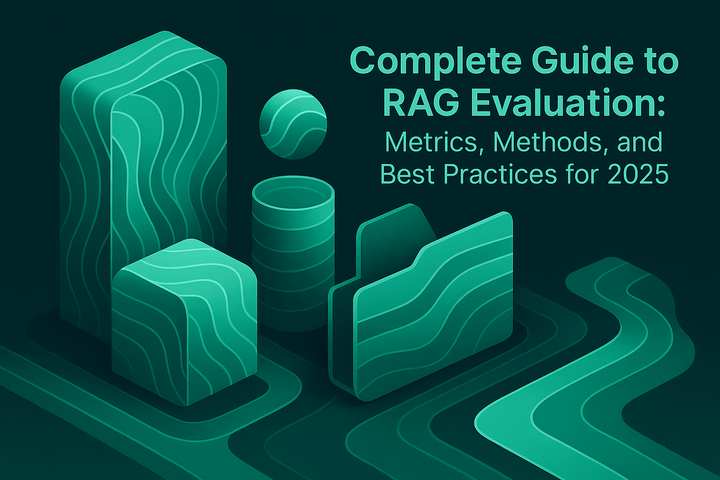 Complete Guide to RAG Evaluation:

Metrics, Methods, and Best Practices for 2025